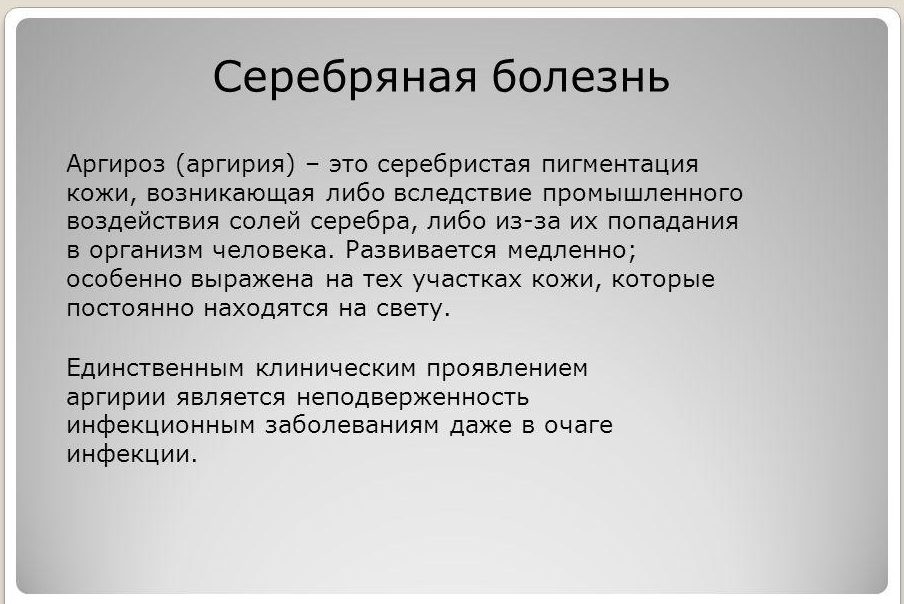 Серебряная болезнь

Аргироз (аргирия) – это серебристая пигментация кожи, возникающая либо вследствие промышленного воздействия солей серебра, либо из-за их попадания в организм человека. Развивается медленно; особенно выражена на тех участках кожи, которые постоянно находятся на свету.

Единственным клиническим проявлением аргирии является неподверженность инфекционным заболеваниям даже в очаге инфекции.